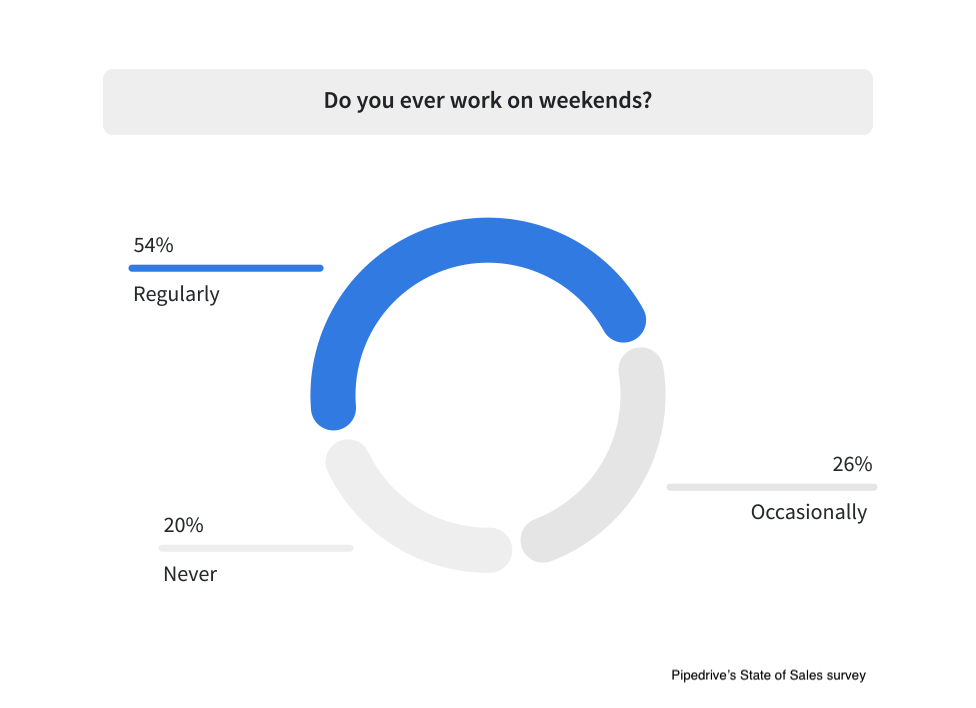 Do you ever work on weekends?

54%
Regularly

26%
Occasionally

20%
Never

Pipedrive's State of Sales survey